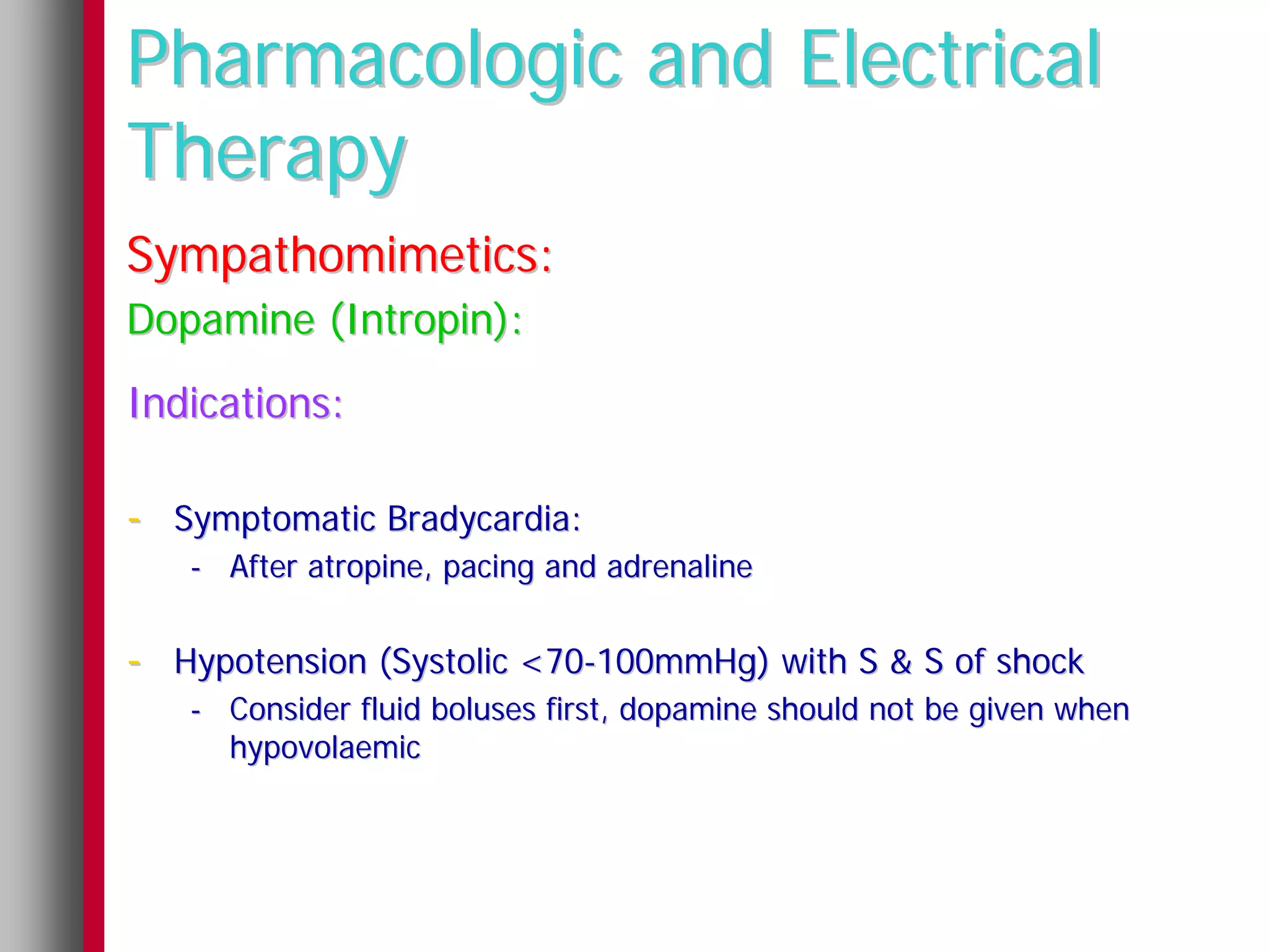 Pharmacologic and Electrical Therapy

Sympathomimetics:

Dopamine (Intropin):

Indications:

- Symptomatic Bradycardia:
  - After atropine, pacing and adrenaline

- Hypotension (Systolic <70-100mmHg) with S & S of shock
  - Consider fluid boluses first, dopamine should not be given when hypovolaemic